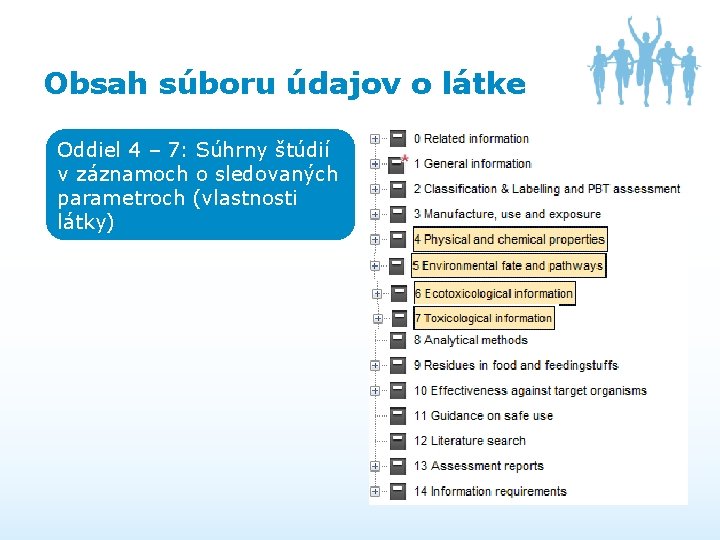 Obsah súboru údajov o látke

Oddiel 4 – 7: Súhrny štúdií v záznamoch o sledovaných parametroch (vlastnosti látky)

0 Related information
1 General information
2 Classification & Labelling and PBT assessment
3 Manufacture, use and exposure
4 Physical and chemical properties
5 Environmental fate and pathways
6 Ecotoxicological information
7 Toxicological information
8 Analytical methods
9 Residues in food and feedingstuffs
10 Effectiveness against target organisms
11 Guidance on safe use
12 Literature search
13 Assessment reports
14 Information requirements